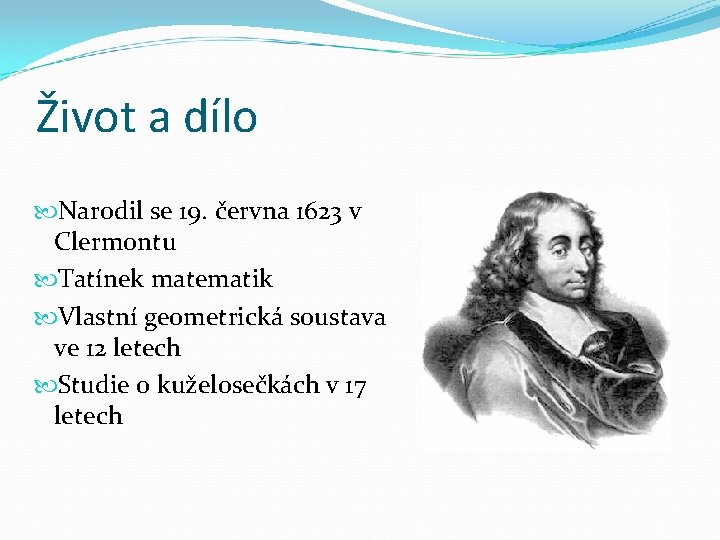 Život a dílo

Narodil se 19. června 1623 v Clermontu

Tatínek matematik

Vlastní geometrická soustava ve 12 letech

Studie o kuželosečkách v 17 letech